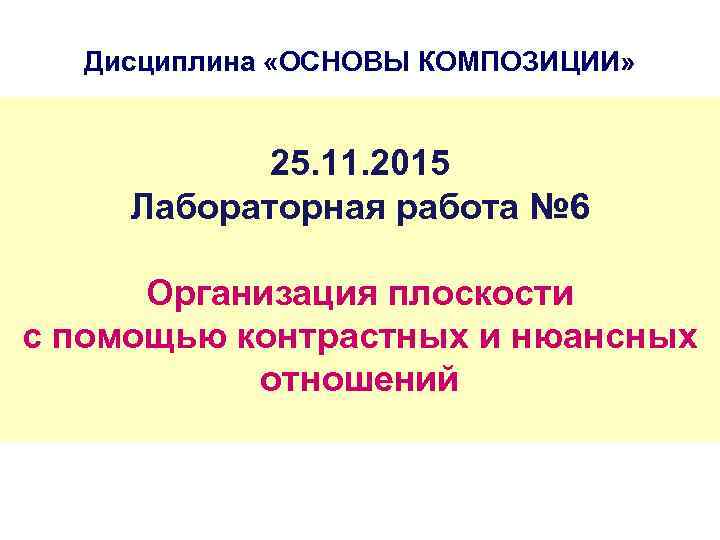 Дисциплина «ОСНОВЫ КОМПОЗИЦИИ»

25.11.2015
Лабораторная работа №6

Организация плоскости с помощью контрастных и нюансных отношений